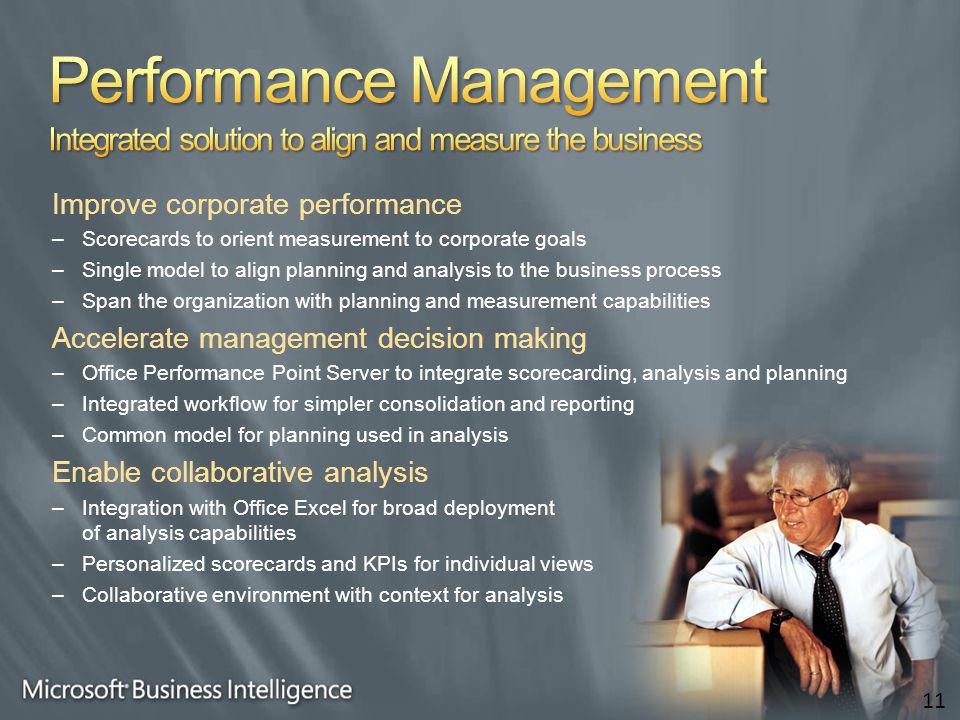 Performance Management

Integrated solution to align and measure the business

Improve corporate performance

– Scorecards to orient measurement to corporate goals

– Single model to align planning and analysis to the business process

– Span the organization with planning and measurement capabilities

Accelerate management decision making

– Office Performance Point Server to integrate scorecarding, analysis and planning

– Integrated workflow for simpler consolidation and reporting

– Common model for planning used in analysis

Enable collaborative analysis

– Integration with Office Excel for broad deployment of analysis capabilities

– Personalized scorecards and KPIs for individual views

– Collaborative environment with context for analysis

Microsoft Business Intelligence

11